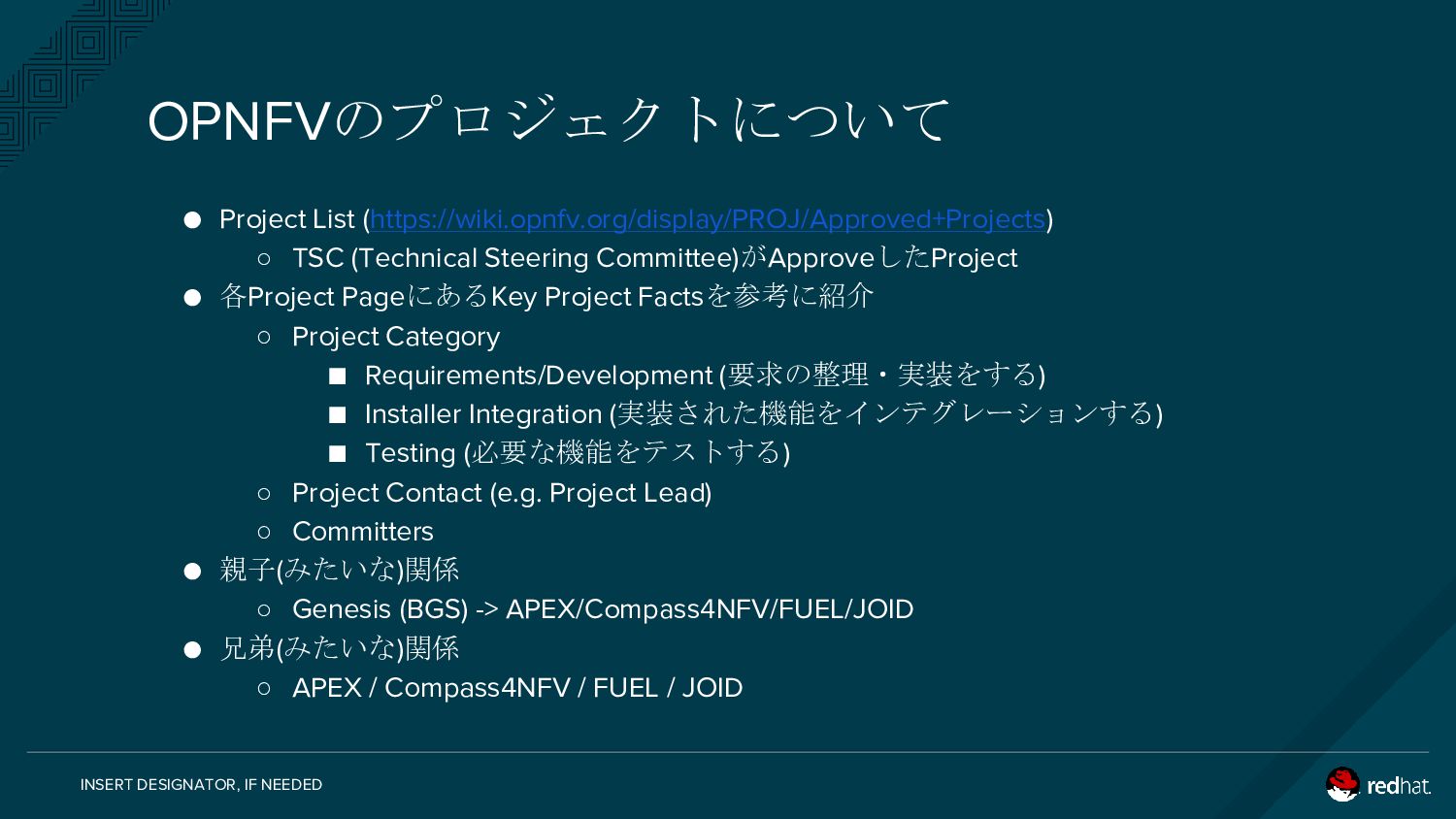 OPNFVのプロジェクトについて

● Project List (https://wiki.opnfv.org/display/PROJ/Approved+Projects)
  ○ TSC (Technical Steering Committee)がApproveしたProject
● 各Project PageにあるKey Project Factsを参考に紹介
  ○ Project Category
    ■ Requirements/Development (要求の整理・実装をする)
    ■ Installer Integration (実装された機能をインテグレーションする)
    ■ Testing (必要な機能をテストする)
  ○ Project Contact (e.g. Project Lead)
  ○ Committers
● 親子(みたいな)関係
  ○ Genesis (BGS) -> APEX/Compass4NFV/FUEL/JOID
● 兄弟(みたいな)関係
  ○ APEX / Compass4NFV / FUEL / JOID

INSERT DESIGNATOR, IF NEEDED

redhat.